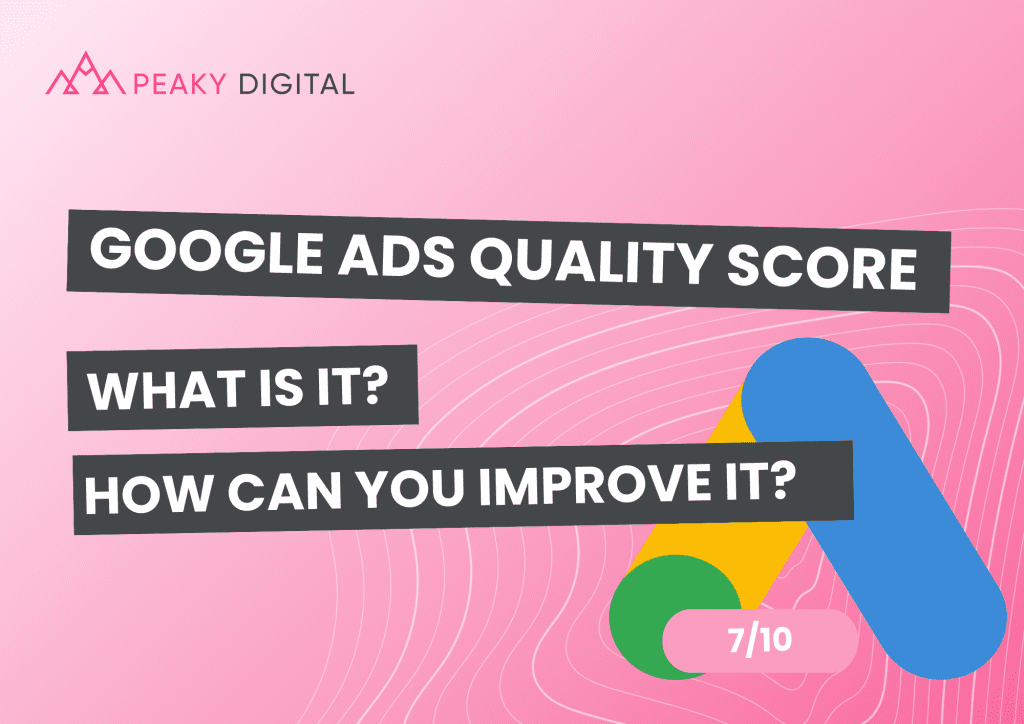 PEAKY DIGITAL

GOOGLE ADS QUALITY SCORE

WHAT IS IT?

HOW CAN YOU IMPROVE IT?

7/10